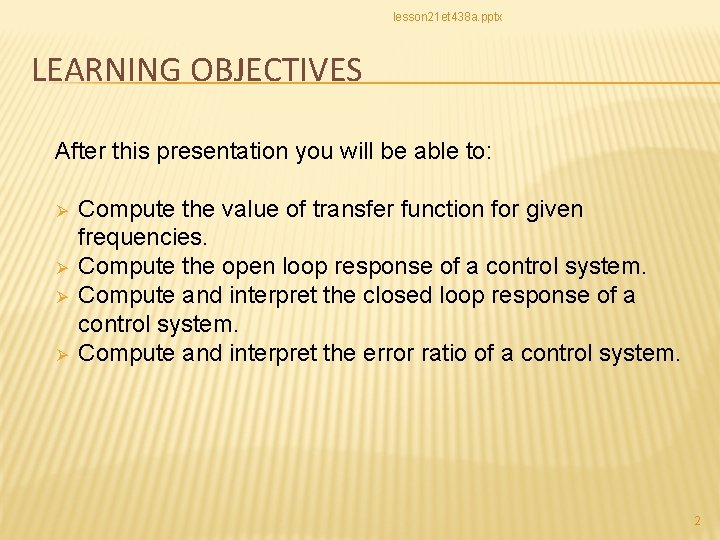 lesson21et438a.pptx

LEARNING OBJECTIVES

After this presentation you will be able to:

➢ Compute the value of transfer function for given frequencies.
➢ Compute the open loop response of a control system.
➢ Compute and interpret the closed loop response of a control system.
➢ Compute and interpret the error ratio of a control system.

2